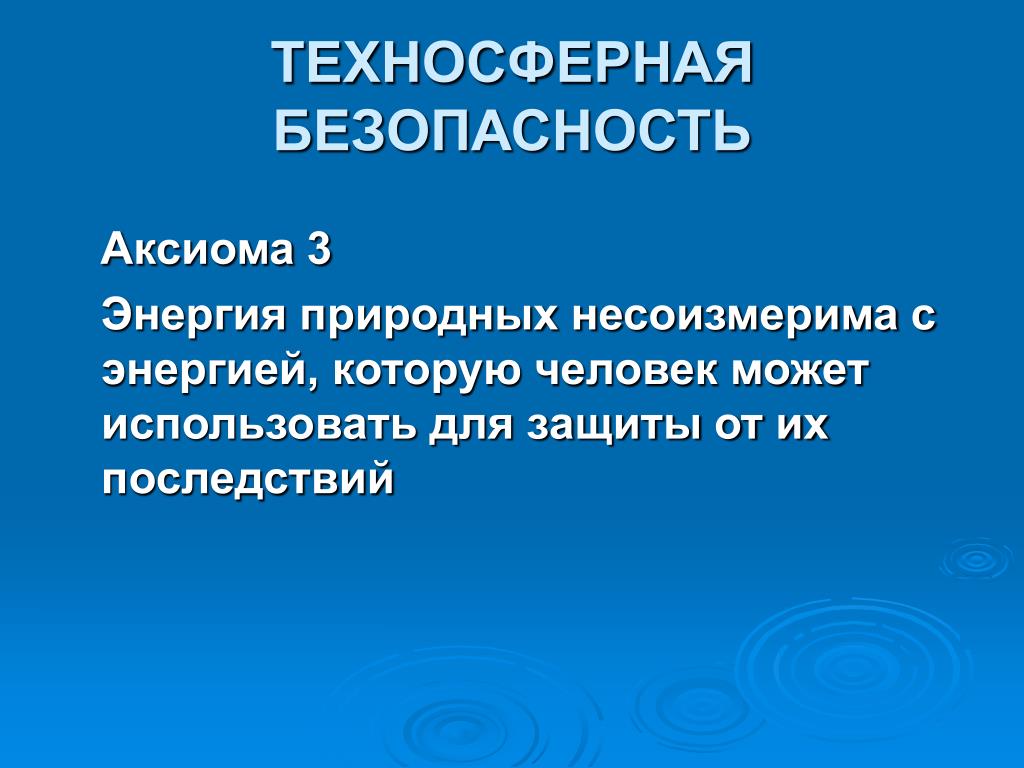 ТЕХНОСФЕРНАЯ БЕЗОПАСНОСТЬ

Аксиома 3

Энергия природных несоизмерима с энергией, которую человек может использовать для защиты от их последствий